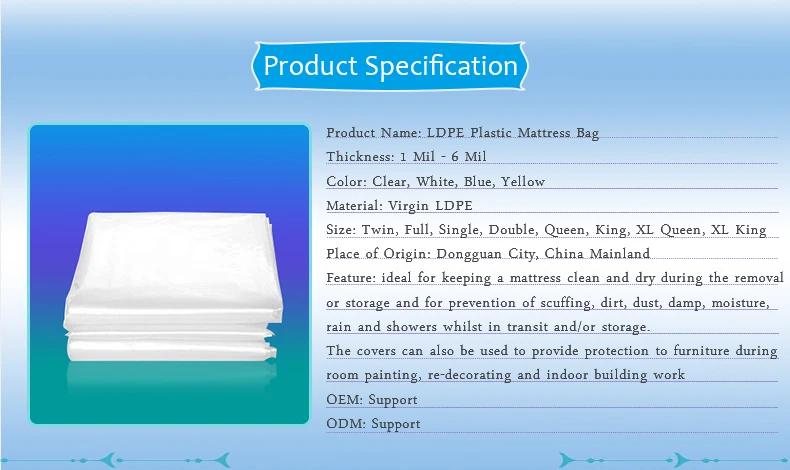 Product Specification

Product Name: LDPE Plastic Mattress Bag

Thickness: 1 Mil - 6 Mil

Color: Clear, White, Blue, Yellow

Material: Virgin LDPE

Size: Twin, Full, Single, Double, Queen, King, XL Queen, XL King

Place of Origin: Dongguan City, China Mainland

Feature: ideal for keeping a mattress clean and dry during the removal or storage and for prevention of scuffing, dirt, dust, damp, moisture, rain and showers whilst in transit and/or storage.

The covers can also be used to provide protection to furniture during room painting, re-decorating and indoor building work

OEM: Support

ODM: Support